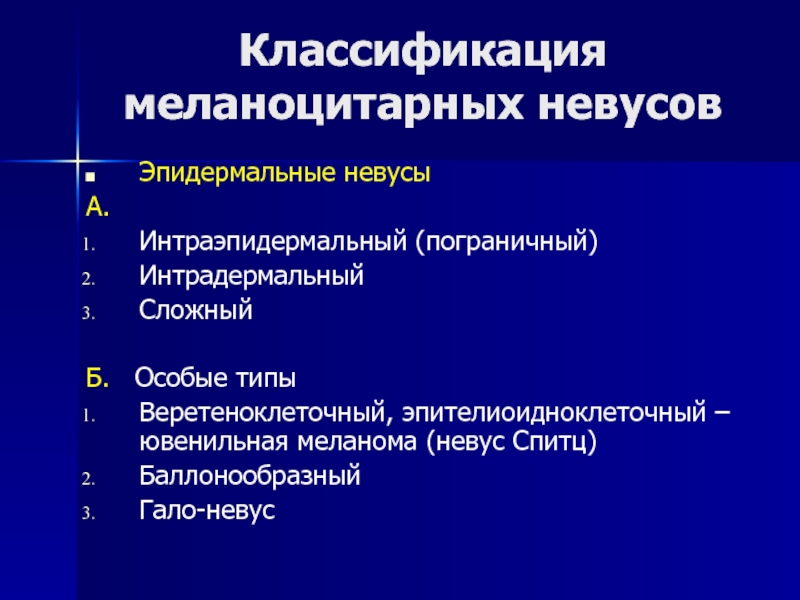 Классификация меланоцитарных невусов

■ Эпидермальные невусы

А.

1. Интраэпидермальный (пограничный)
2. Интрадермальный
3. Сложный

Б. Особые типы

1. Веретеноклеточный, эпителиоидноклеточный – ювенильная меланома (невус Спитц)
2. Баллонообразный
3. Гало-невус